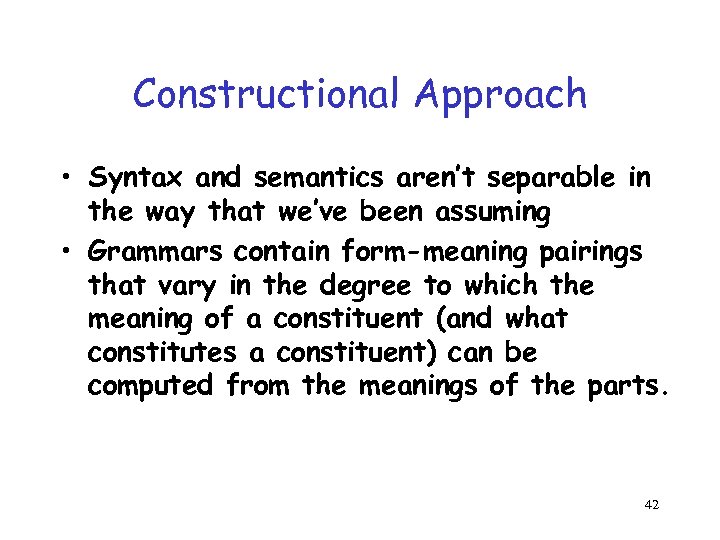 Constructional Approach

• Syntax and semantics aren't separable in the way that we've been assuming

• Grammars contain form-meaning pairings that vary in the degree to which the meaning of a constituent (and what constitutes a constituent) can be computed from the meanings of the parts.

42